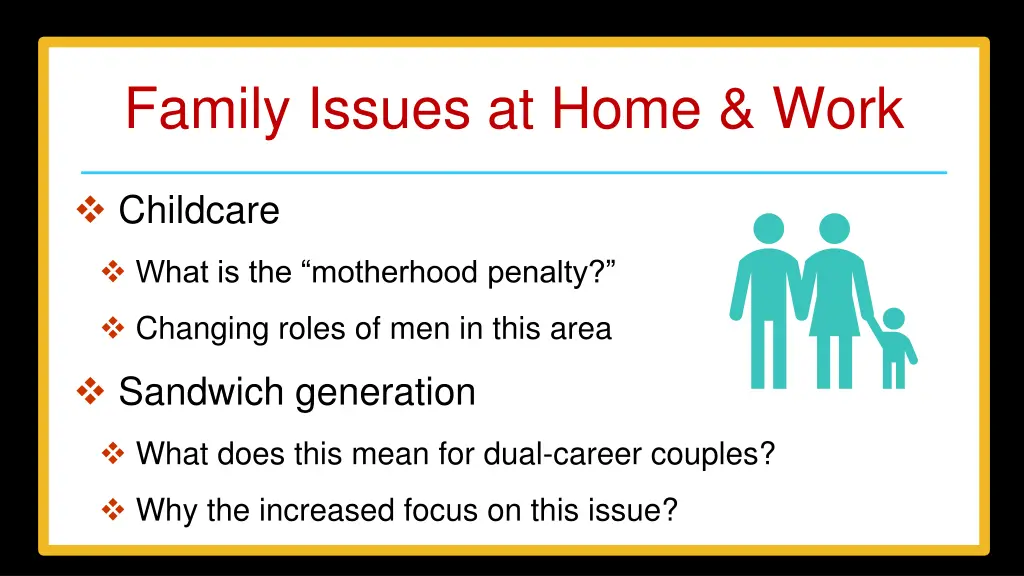 Family Issues at Home & Work

❖ Childcare

❖ What is the “motherhood penalty?”

❖ Changing roles of men in this area

❖ Sandwich generation

❖ What does this mean for dual-career couples?

❖ Why the increased focus on this issue?